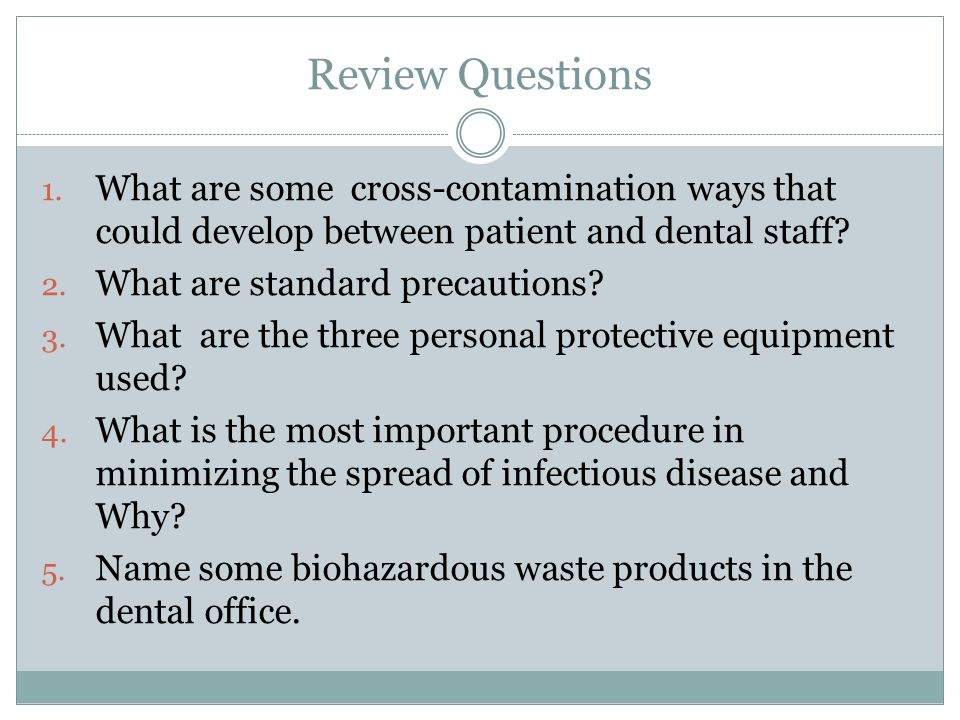 Review Questions

1. What are some cross-contamination ways that could develop between patient and dental staff?
2. What are standard precautions?
3. What are the three personal protective equipment used?
4. What is the most important procedure in minimizing the spread of infectious disease and Why?
5. Name some biohazardous waste products in the dental office.